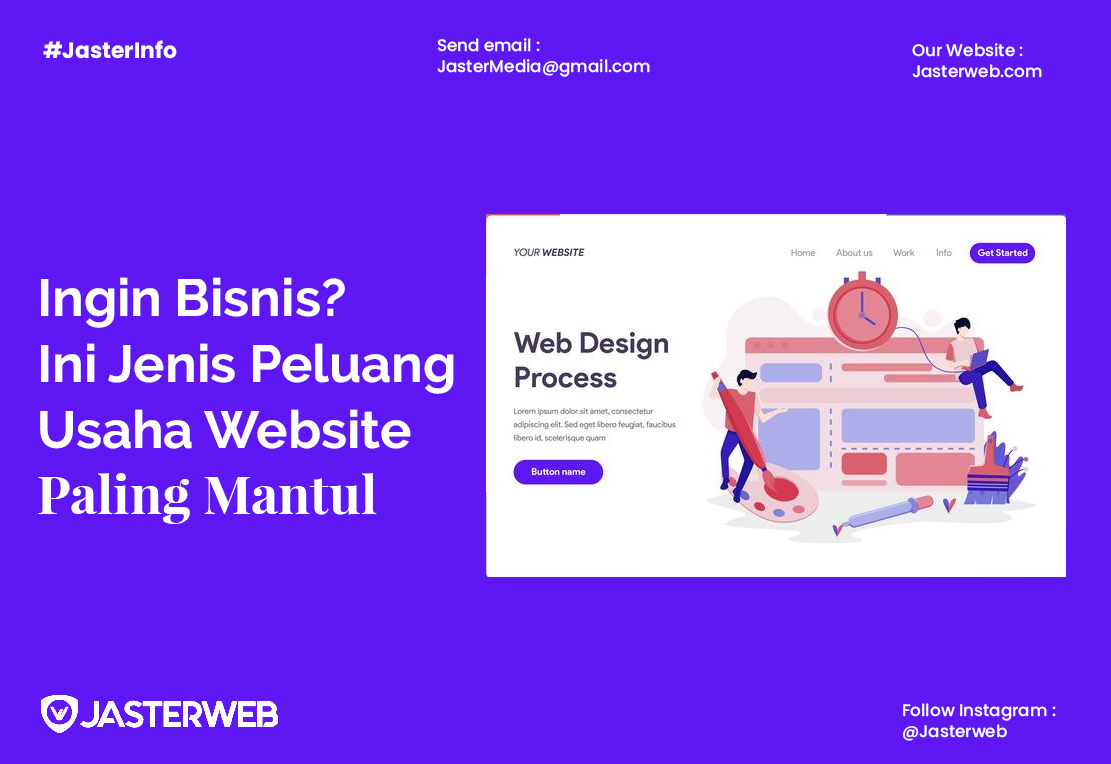 #JasterInfo

Send email :
JasterMedia@gmail.com

Our Website :
Jasterweb.com

Ingin Bisnis?
Ini Jenis Peluang
Usaha Website
Paling Mantul

YOUR WEBSITE

Home About us Work Info Get Started

Web Design Process

Lorem ipsum dolor sit amet, consectetur adipiscing elit. Sed eget libero feugiat, faucibus libero id, scelerisque quam

Button name

JASTERWEB

Follow Instagram :
@Jasterweb